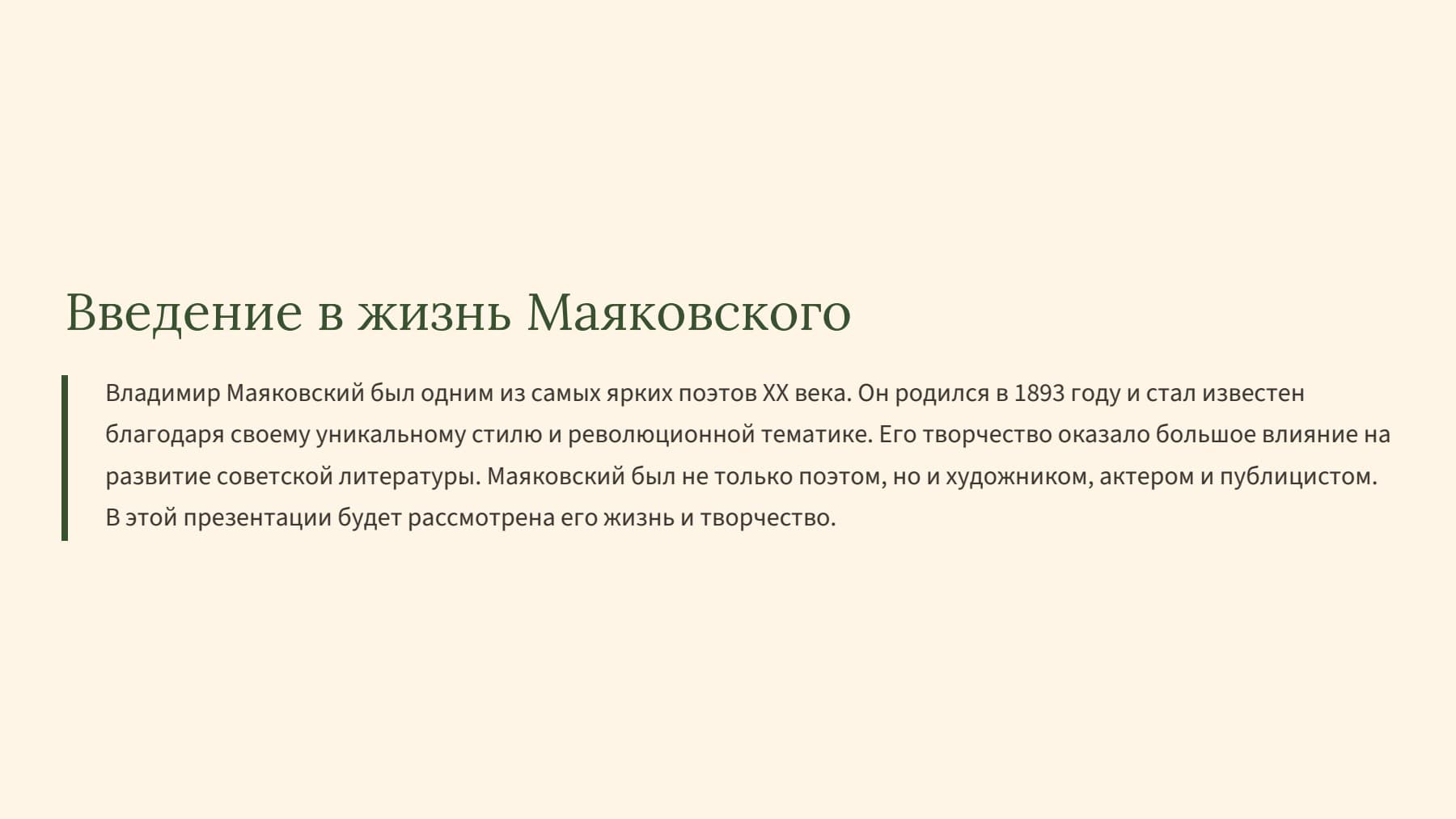 Введение в жизнь Маяковского

Владимир Маяковский был одним из самых ярких поэтов XX века. Он родился в 1893 году и стал известен благодаря своему уникальному стилю и революционной тематике. Его творчество оказало большое влияние на развитие советской литературы. Маяковский был не только поэтом, но и художником, актером и публицистом. В этой презентации будет рассмотрена его жизнь и творчество.